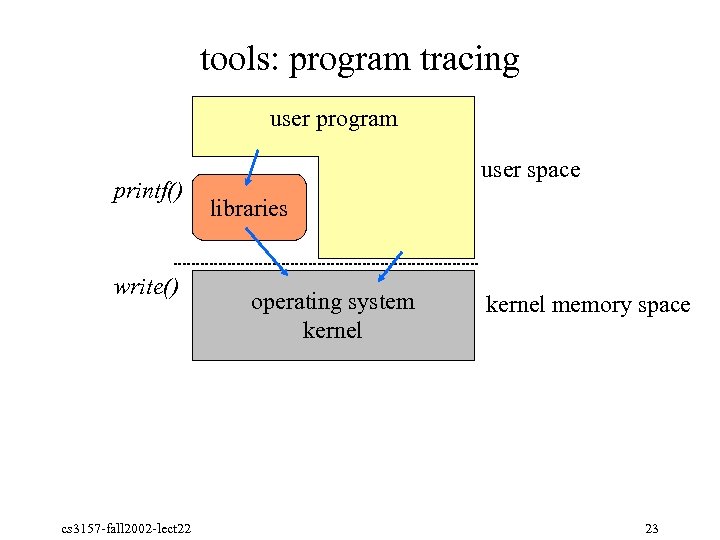 tools: program tracing

user program

user space

printf()

libraries

write()

operating system kernel

kernel memory space

cs3157-fall2002-lect22

23